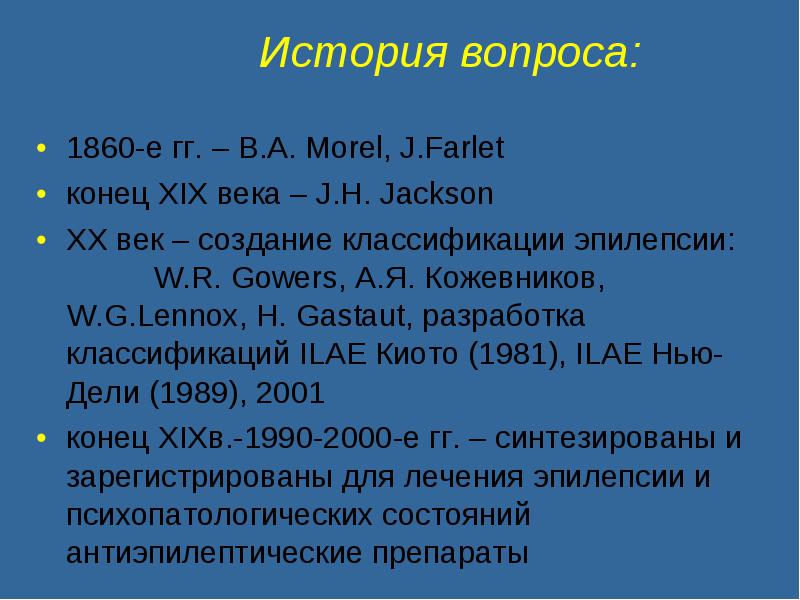 История вопроса:

• 1860-е гг. – B.A. Morel, J.Farlet
• конец XIX века – J.H. Jackson
• XX век – создание классификации эпилепсии: W.R. Gowers, А.Я. Кожевников, W.G.Lennox, H. Gastaut, разработка классификаций ILAE Киото (1981), ILAE Нью-Дели (1989), 2001
• конец XIXв.-1990-2000-е гг. – синтезированы и зарегистрированы для лечения эпилепсии и психопатологических состояний антиэпилептические препараты